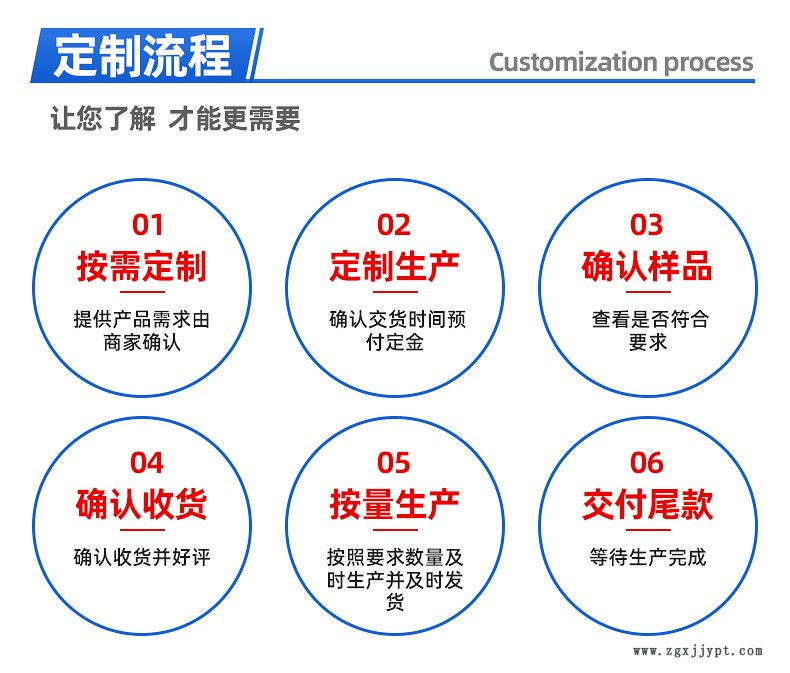 定制流程

Customization process

让您了解 才能更需要

01
按需定制
提供产品需求由商家确认

02
定制生产
确认交货时间预付定金

03
确认样品
查看是否符合要求

04
确认收货
确认收货并好评

05
按量生产
按照要求数量及时生产并及时发货

06
交付尾款
等待生产完成

www.zgxjjypt.com